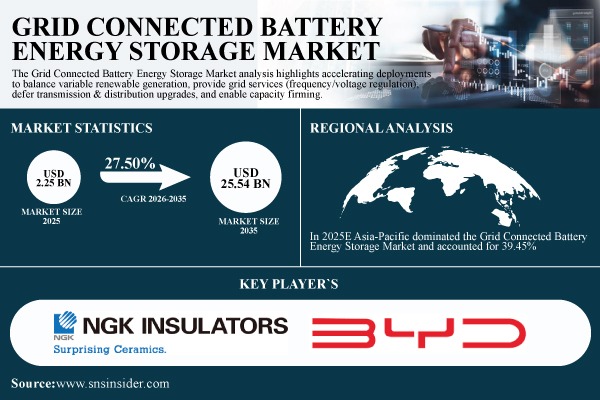 GRID CONNECTED BATTERY ENERGY STORAGE MARKET

The Grid Connected Battery Energy Storage Market analysis highlights accelerating deployments to balance variable renewable generation, provide grid services (frequency/voltage regulation), defer transmission & distribution upgrades, and enable capacity firming.

MARKET STATISTICS

USD 2.25 BN

MARKET SIZE 2025

27.50%

CAGR 2026-2035

USD 25.54 BN

MARKET SIZE 2035

REGIONAL ANALYSIS

In 2025E Asia-Pacific dominated the Grid Connected Battery Energy Storage Market and accounted for 39.45%

KEY PLAYER`S

NGK

NGK INSULATORS

Surprising Ceramics.

BYD

Source:www.snsinsider.com